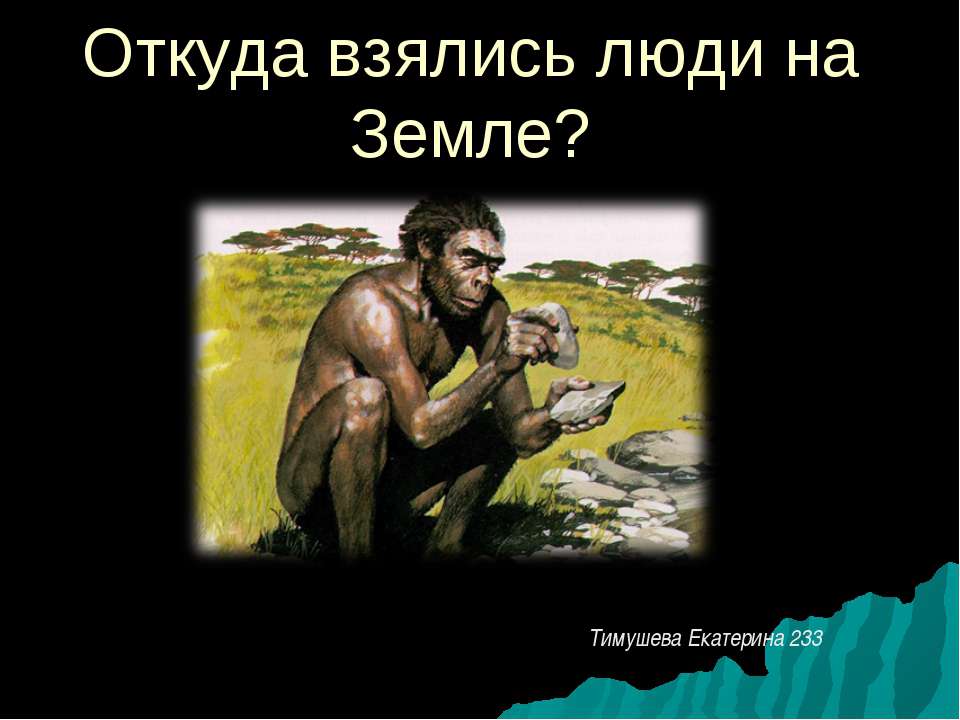 Откуда взялись люди на Земле?

Тимушева Екатерина 233